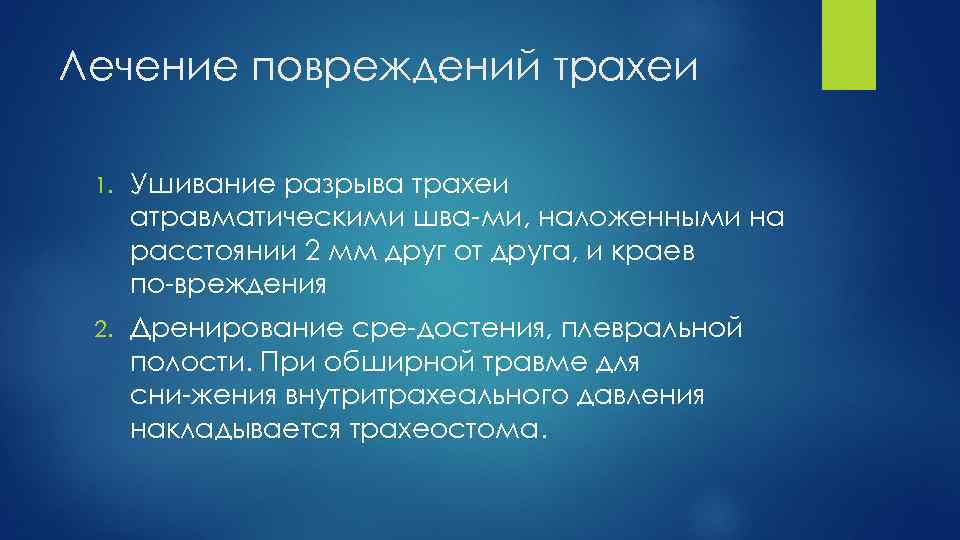 Лечение повреждений трахеи

1. Ушивание разрыва трахеи атравматическими шва-ми, наложенными на расстоянии 2 мм друг от друга, и краев по-вреждения

2. Дренирование сре-достения, плевральной полости. При обширной травме для сни-жения внутритрахеального давления накладывается трахеостома.